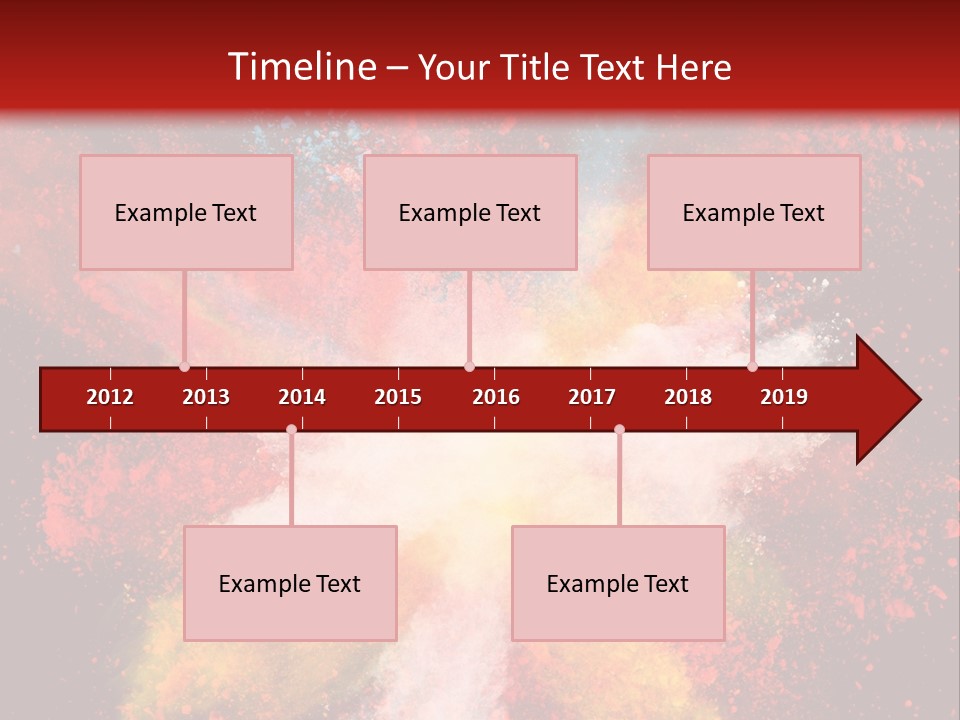 Timeline – Your Title Text Here

Example Text

Example Text

Example Text

2012 2013 2014 2015 2016 2017 2018 2019

Example Text

Example Text